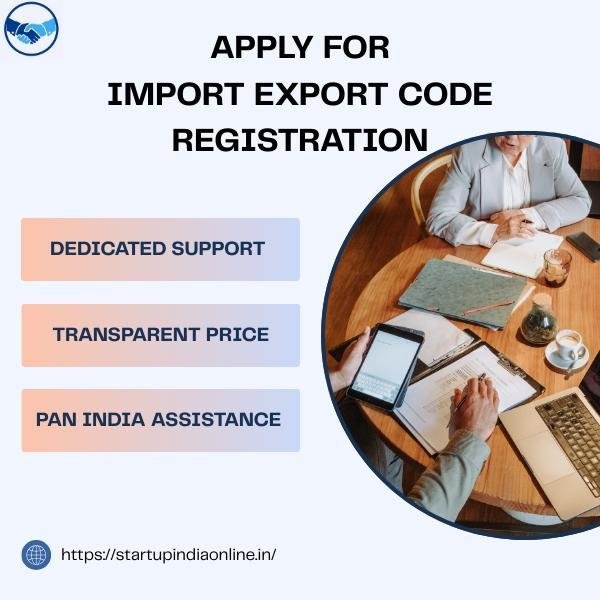 APPLY FOR
IMPORT EXPORT CODE
REGISTRATION

DEDICATED SUPPORT

TRANSPARENT PRICE

PAN INDIA ASSISTANCE

https://startupindiaonline.in/